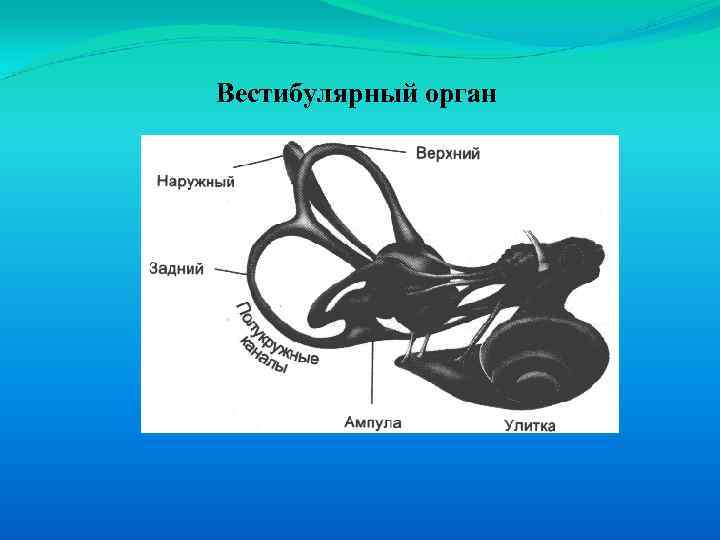 Вестибулярный орган

Верхний

Наружный

Задний

Полукружные каналы

Ампула

Улитка